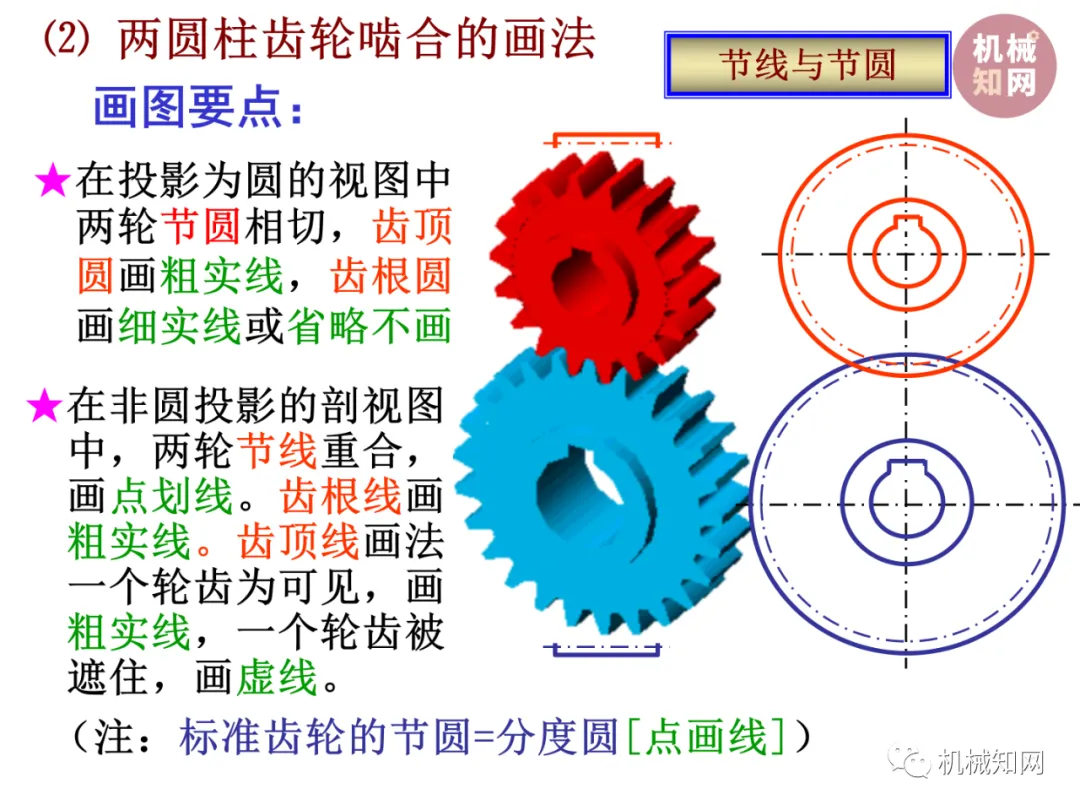 (2) 两圆柱齿轮啮合的画法

节线与节圆

机械知网

画图要点：

★在投影为圆的视图中两轮节圆相切，齿顶圆画粗实线，齿根圆画细实线或省略不画

★在非圆投影的剖视图中，两轮节线重合，画点划线。齿根线画粗实线。齿顶线画法一个轮齿为可见，画粗实线，一个轮齿被遮住，画虚线。

（注：标准齿轮的节圆=分度圆[点画线]）

机械知网